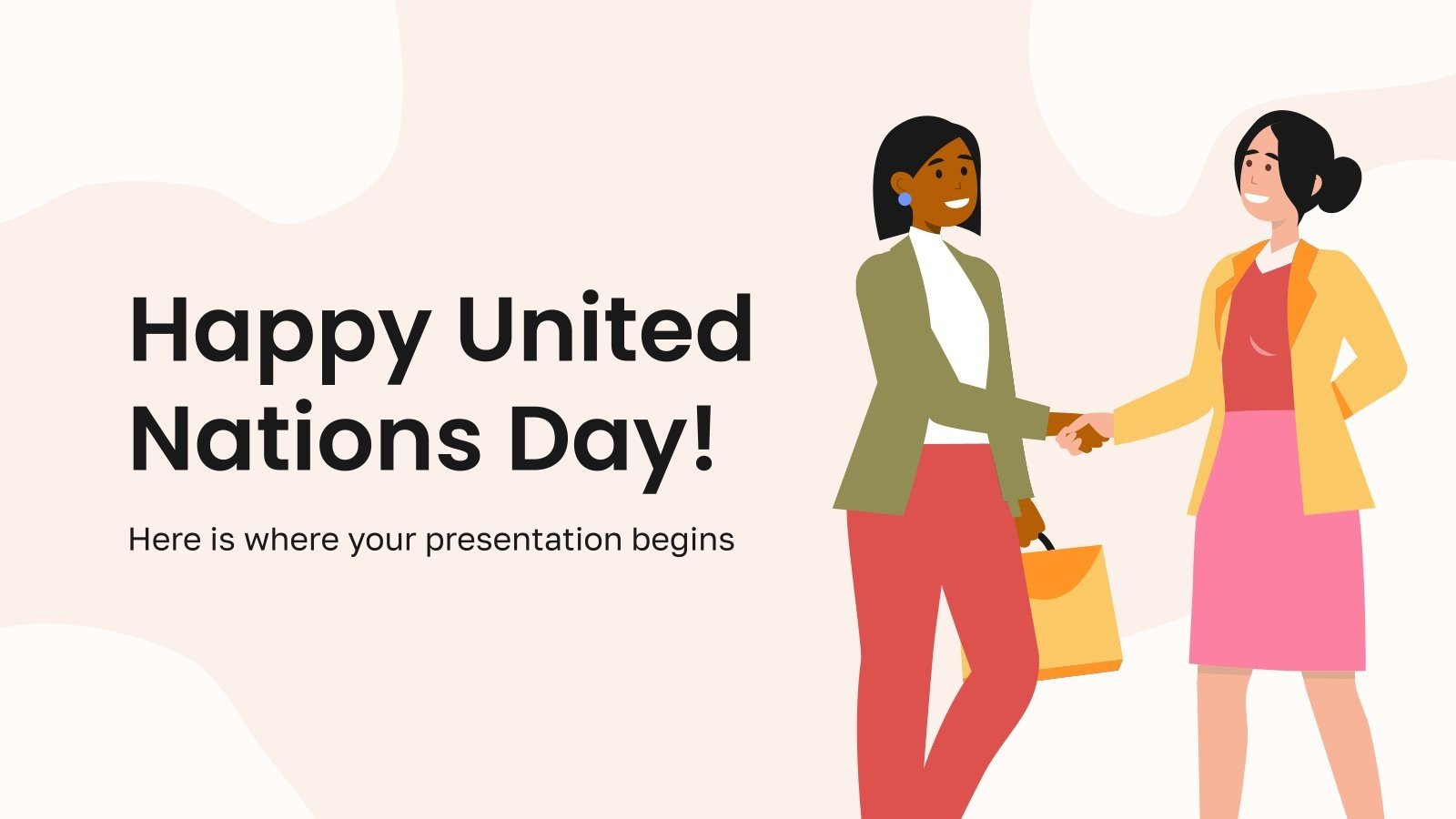 Happy United Nations Day!

Here is where your presentation begins